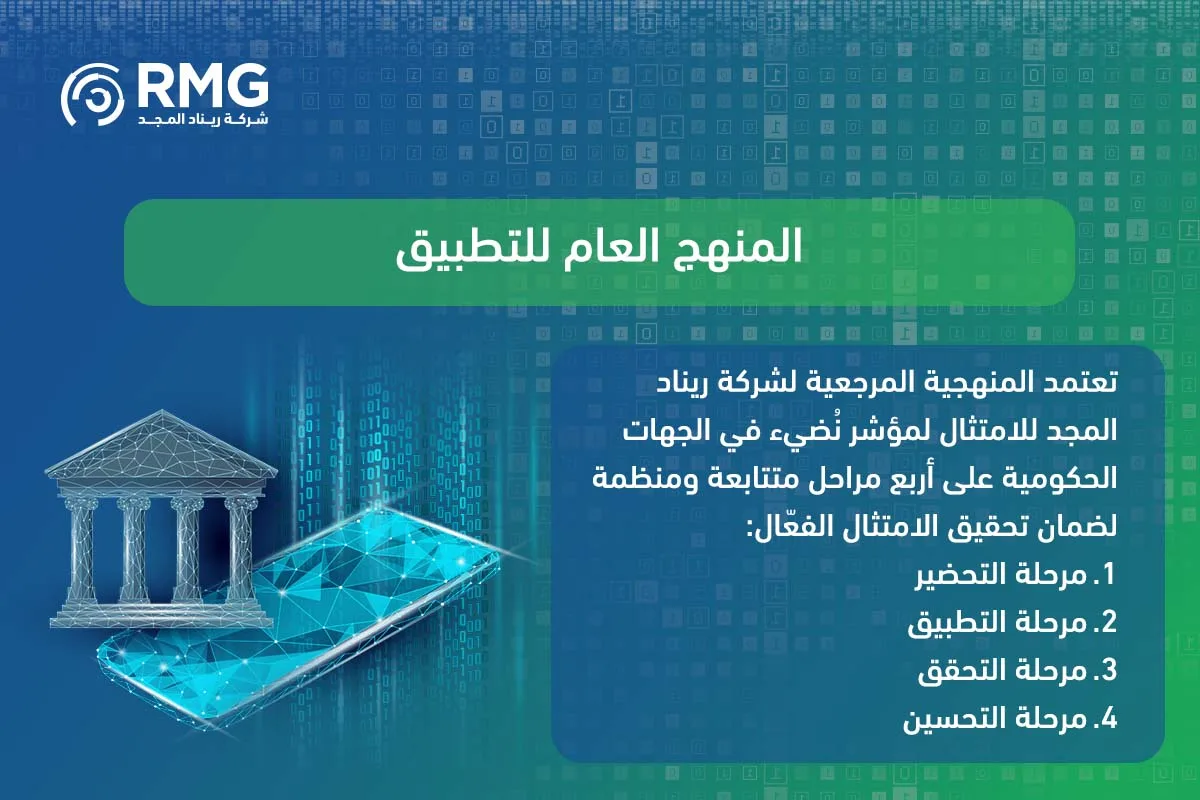 RMG
شركة ريناد المجد

المنهج العام للتطبيق

تعتمد المنهجية المرجعية لشركة ريناد المجد للامتثال لمؤشر نُضيء في الجهات الحكومية على أربع مراحل متتابعة ومنظمة لضمان تحقيق الامتثال الفعّال:

1. مرحلة التحضير
2. مرحلة التطبيق
3. مرحلة التحقق
4. مرحلة التحسين